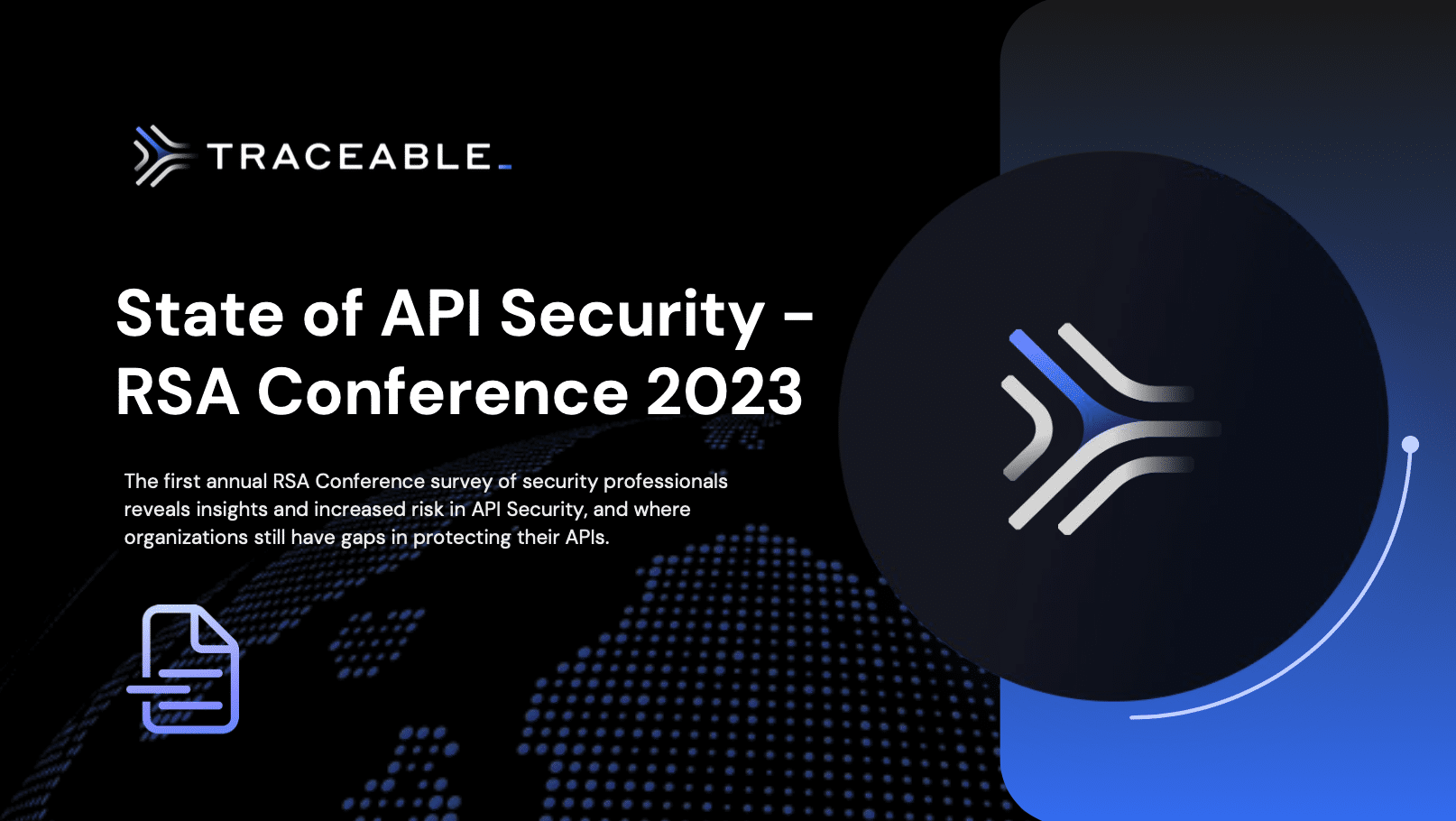 TRACEABLE

State of API Security - RSA Conference 2023

The first annual RSA Conference survey of security professionals reveals insights and increased risk in API Security, and where organizations still have gaps in protecting their APIs.